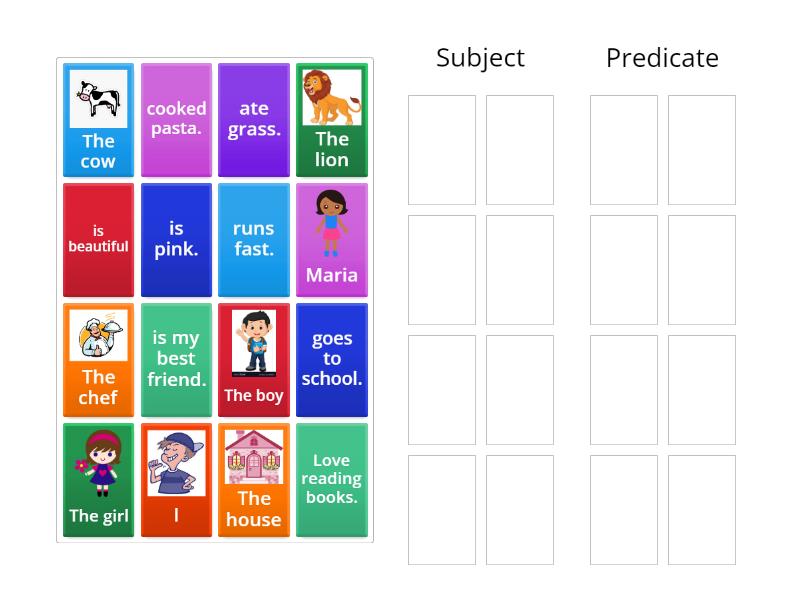 The cow

cooked pasta.

ate grass.

The lion

is beautiful

is pink.

runs fast.

Maria

The chef

is my best friend.

The boy

goes to school.

The girl

I

The house

Love reading books.

Subject

Predicate